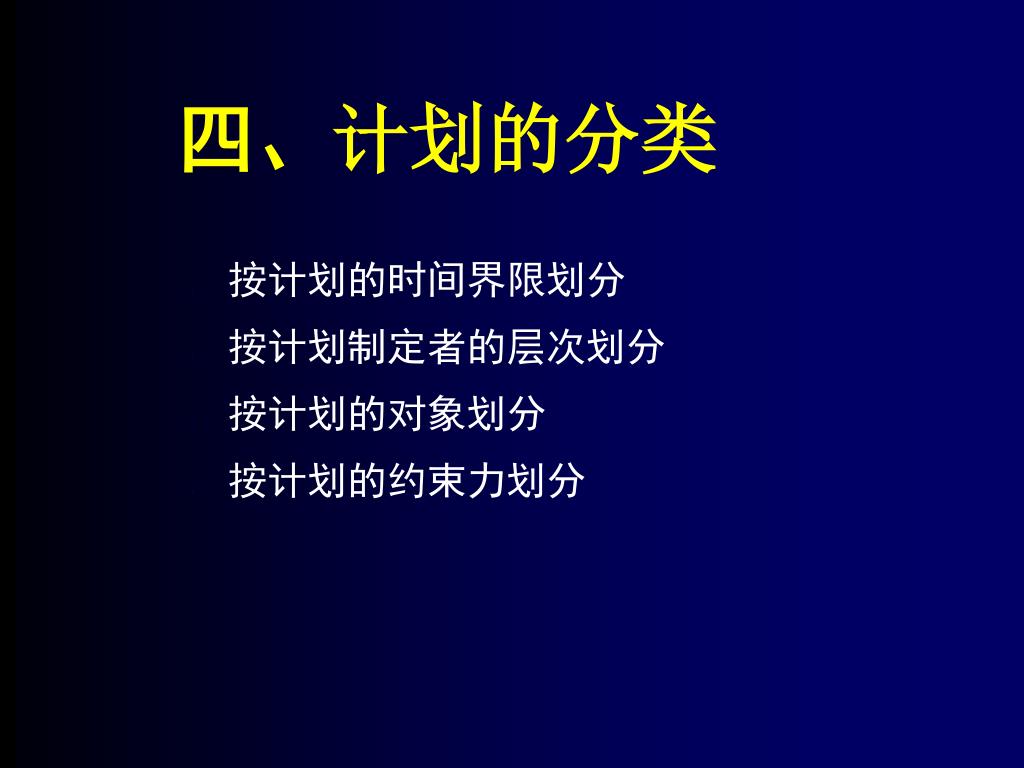 四、计划的分类

按计划的时间界限划分

按计划制定者的层次划分

按计划的对象划分

按计划的约束力划分